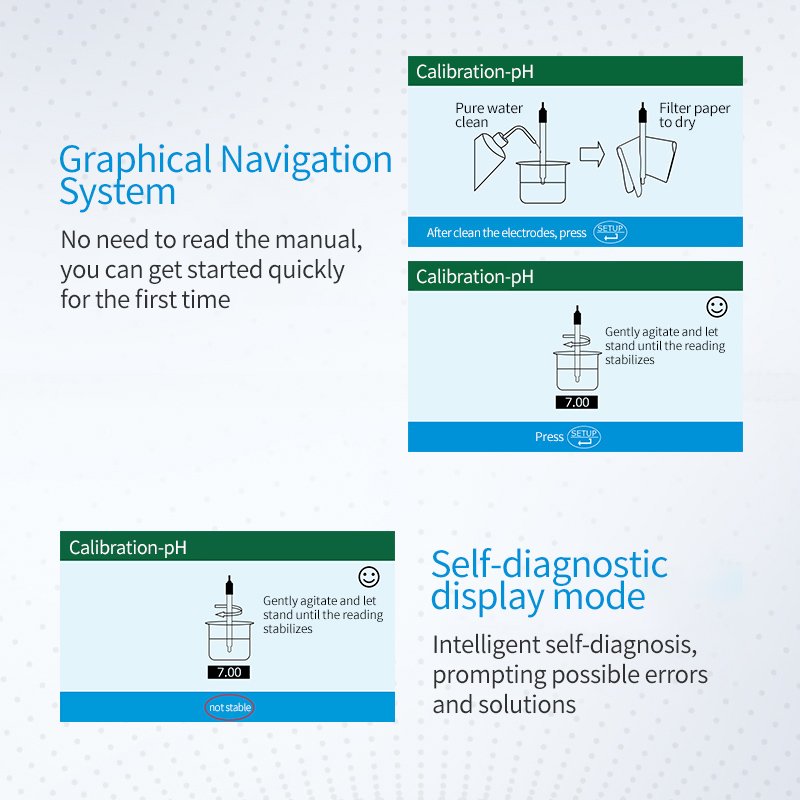 Graphical Navigation System

No need to read the manual, you can get started quickly for the first time

Calibration-pH

Pure water clean

Filter paper to dry

After clean the electrodes, press SETUP

Calibration-pH

Gently agitate and let stand until the reading stabilizes

7.00

Press SETUP

Calibration-pH

Gently agitate and let stand until the reading stabilizes

7.00

not stable

Self-diagnostic display mode

Intelligent self-diagnosis, prompting possible errors and solutions